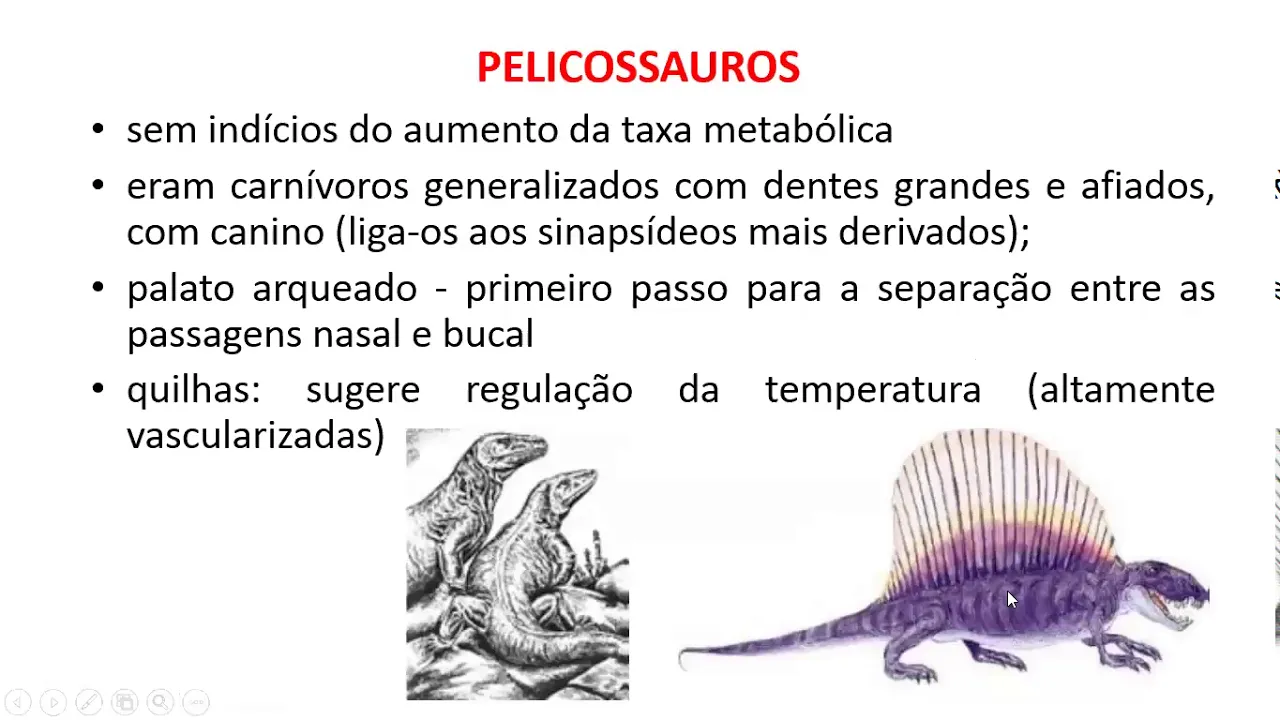 PELICOSSAUROS

• sem indícios do aumento da taxa metabólica

• eram carnívoros generalizados com dentes grandes e afiados, com canino (liga-os aos sinapsídeos mais derivados);

• palato arqueado - primeiro passo para a separação entre as passagens nasal e bucal

• quilhas: sugere regulação da temperatura (altamente vascularizadas)